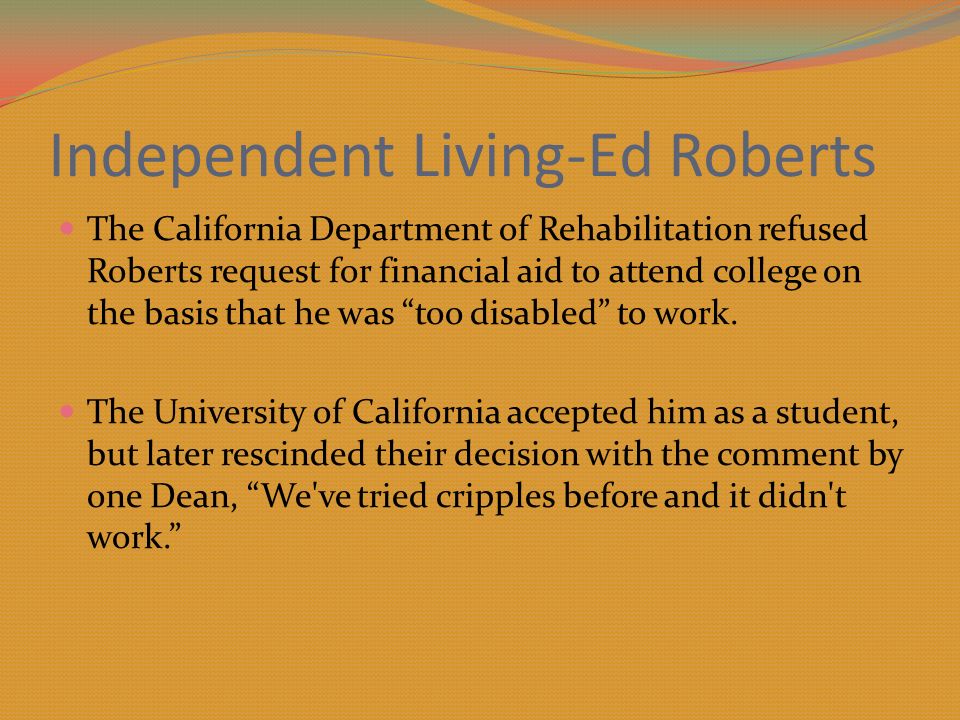 Independent Living-Ed Roberts

The California Department of Rehabilitation refused Roberts request for financial aid to attend college on the basis that he was “too disabled” to work.

The University of California accepted him as a student, but later rescinded their decision with the comment by one Dean, “We've tried cripples before and it didn't work.”